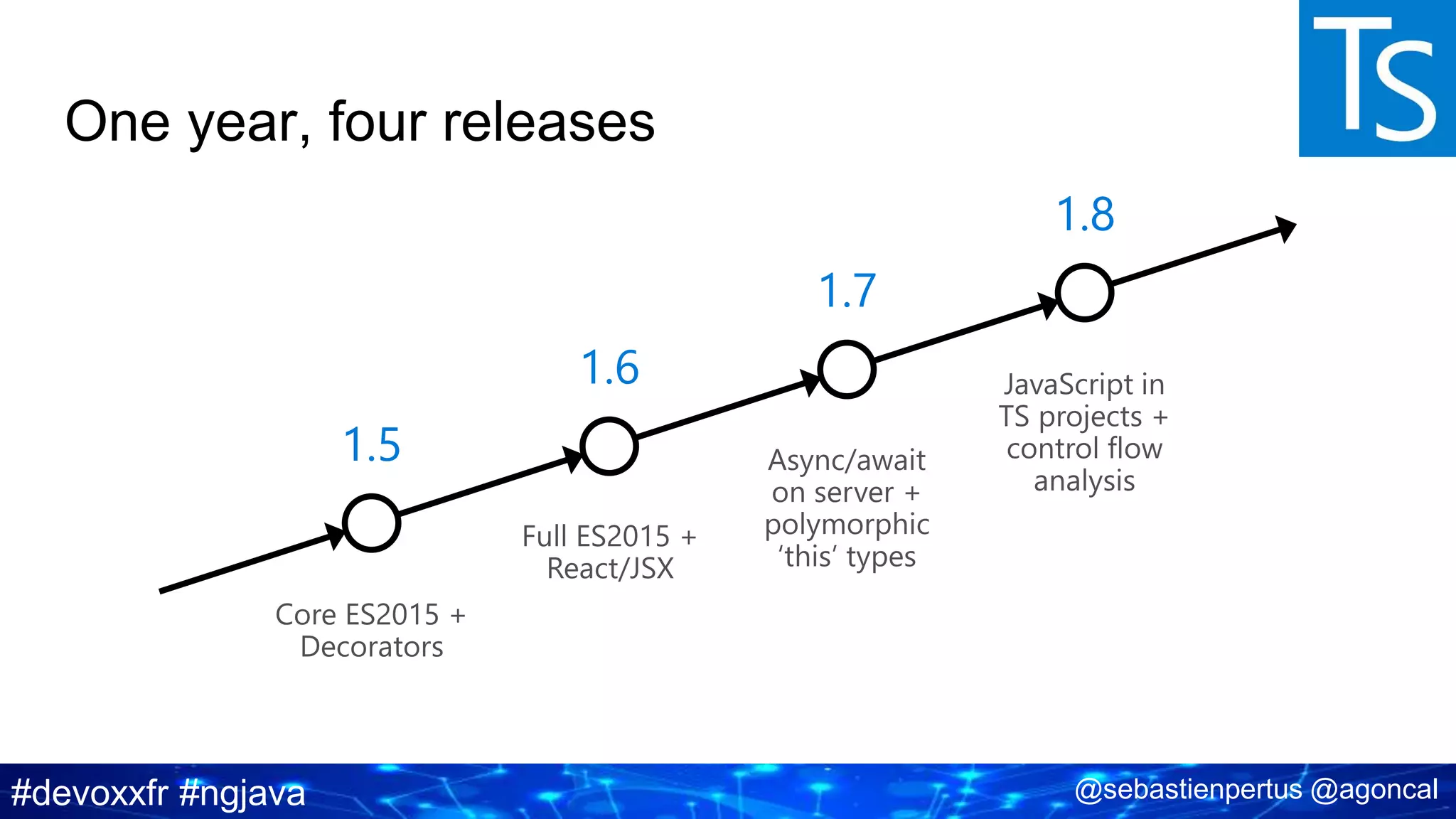 TS

One year, four releases

1.5

Core ES2015 + Decorators

1.6

Full ES2015 + React/JSX

1.7

Async/await on server + polymorphic 'this' types

1.8

JavaScript in TS projects + control flow analysis

#devoxxfr #ngjava

@sebastienpertus @agoncal